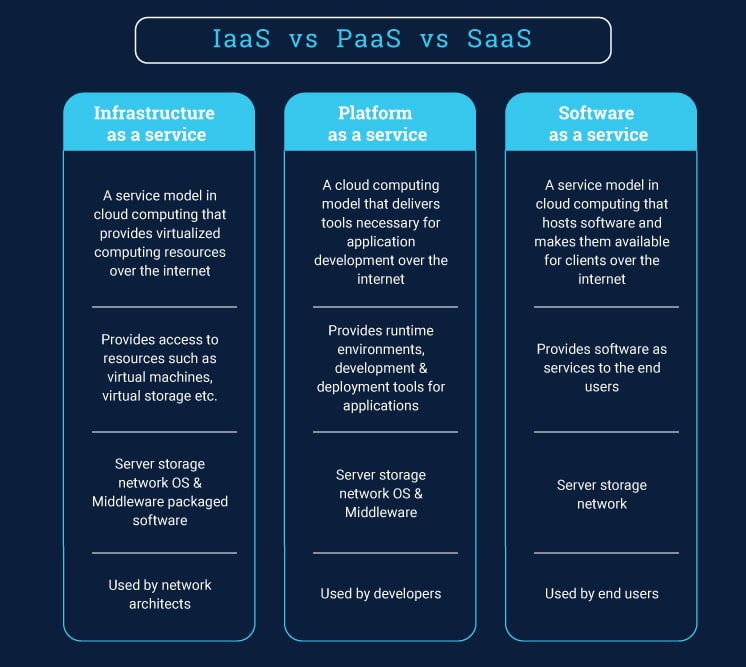 IaaS vs PaaS vs SaaS

Infrastructure as a service

A service model in cloud computing that provides virtualized computing resources over the internet

Provides access to resources such as virtual machines, virtual storage etc.

Server storage network OS & Middleware packaged software

Used by network architects

Platform as a service

A cloud computing model that delivers tools necessary for application development over the internet

Provides runtime environments, development & deployment tools for applications

Server storage network OS & Middleware

Used by developers

Software as a service

A service model in cloud computing that hosts software and makes them available for clients over the internet

Provides software as services to the end users

Server storage network

Used by end users